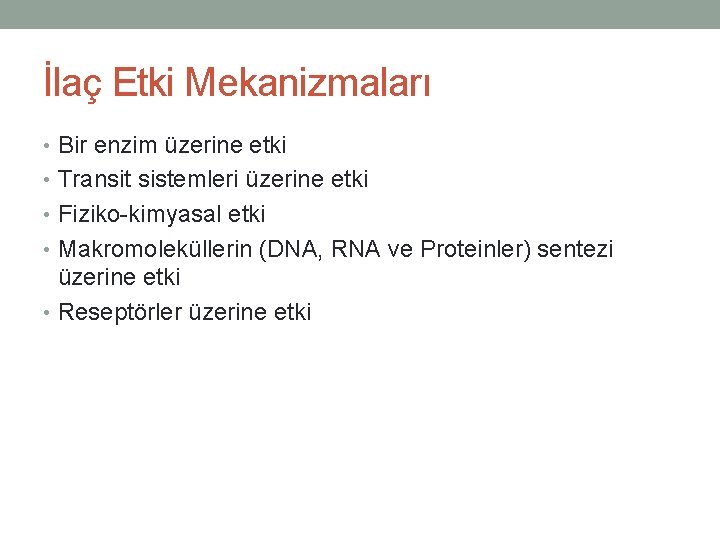 İlaç Etki Mekanizmaları

• Bir enzim üzerine etki
• Transit sistemleri üzerine etki
• Fiziko-kimyasal etki
• Makromoleküllerin (DNA, RNA ve Proteinler) sentezi üzerine etki
• Reseptörler üzerine etki